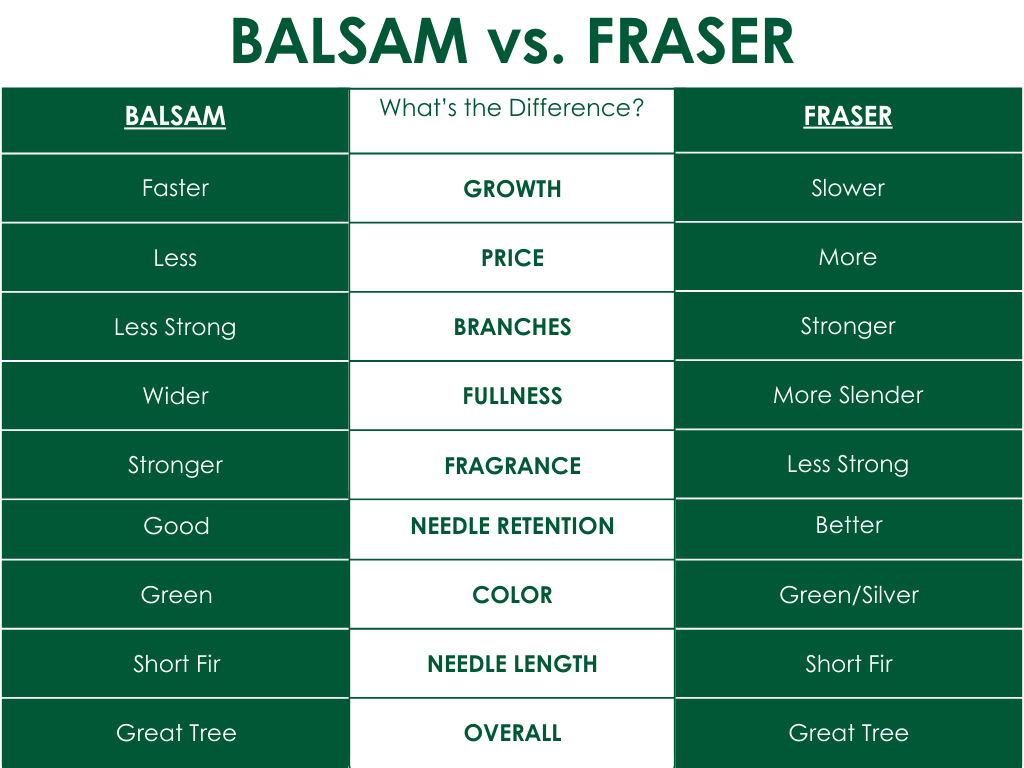 BALSAM vs. FRASER

| BALSAM | What's the Difference? | FRASER |
|---|---|---|
| Faster | GROWTH | Slower |
| Less | PRICE | More |
| Less Strong | BRANCHES | Stronger |
| Wider | FULLNESS | More Slender |
| Stronger | FRAGRANCE | Less Strong |
| Good | NEEDLE RETENTION | Better |
| Green | COLOR | Green/Silver |
| Short Fir | NEEDLE LENGTH | Short Fir |
| Great Tree | OVERALL | Great Tree |